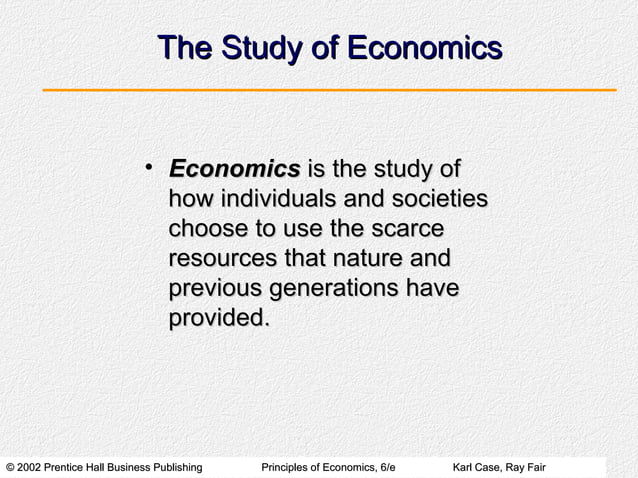 The Study of Economics

• Economics is the study of how individuals and societies choose to use the scarce resources that nature and previous generations have provided.

© 2002 Prentice Hall Business Publishing Principles of Economics, 6/e Karl Case, Ray Fair